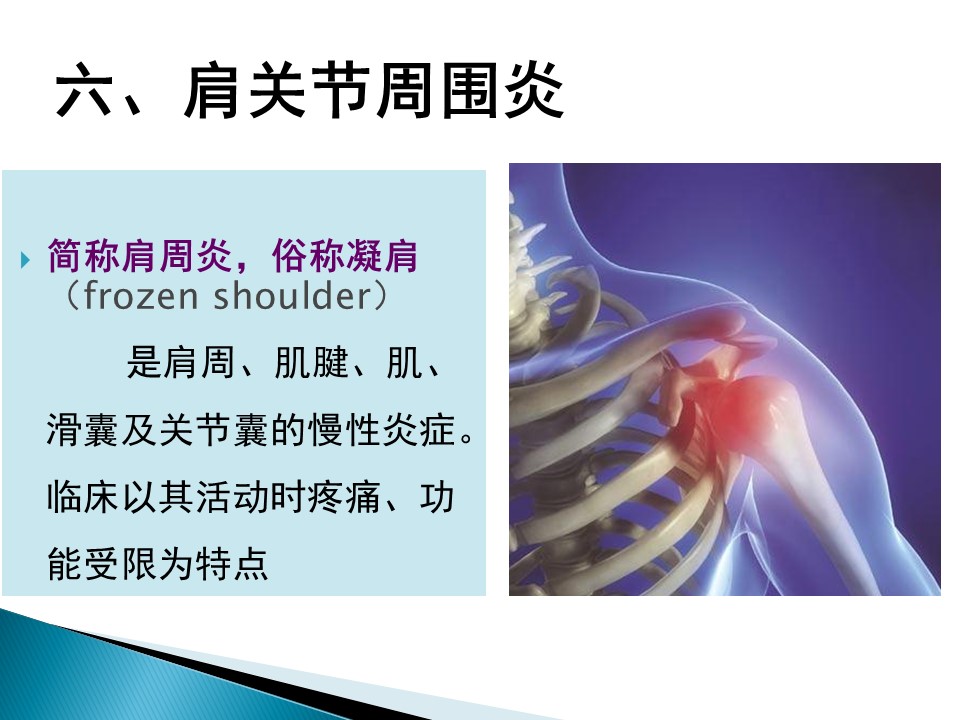 六、肩关节周围炎

简称肩周炎，俗称凝肩（frozen shoulder）

是肩周、肌腱、肌、滑囊及关节囊的慢性炎症。临床以其活动时疼痛、功能受限为特点